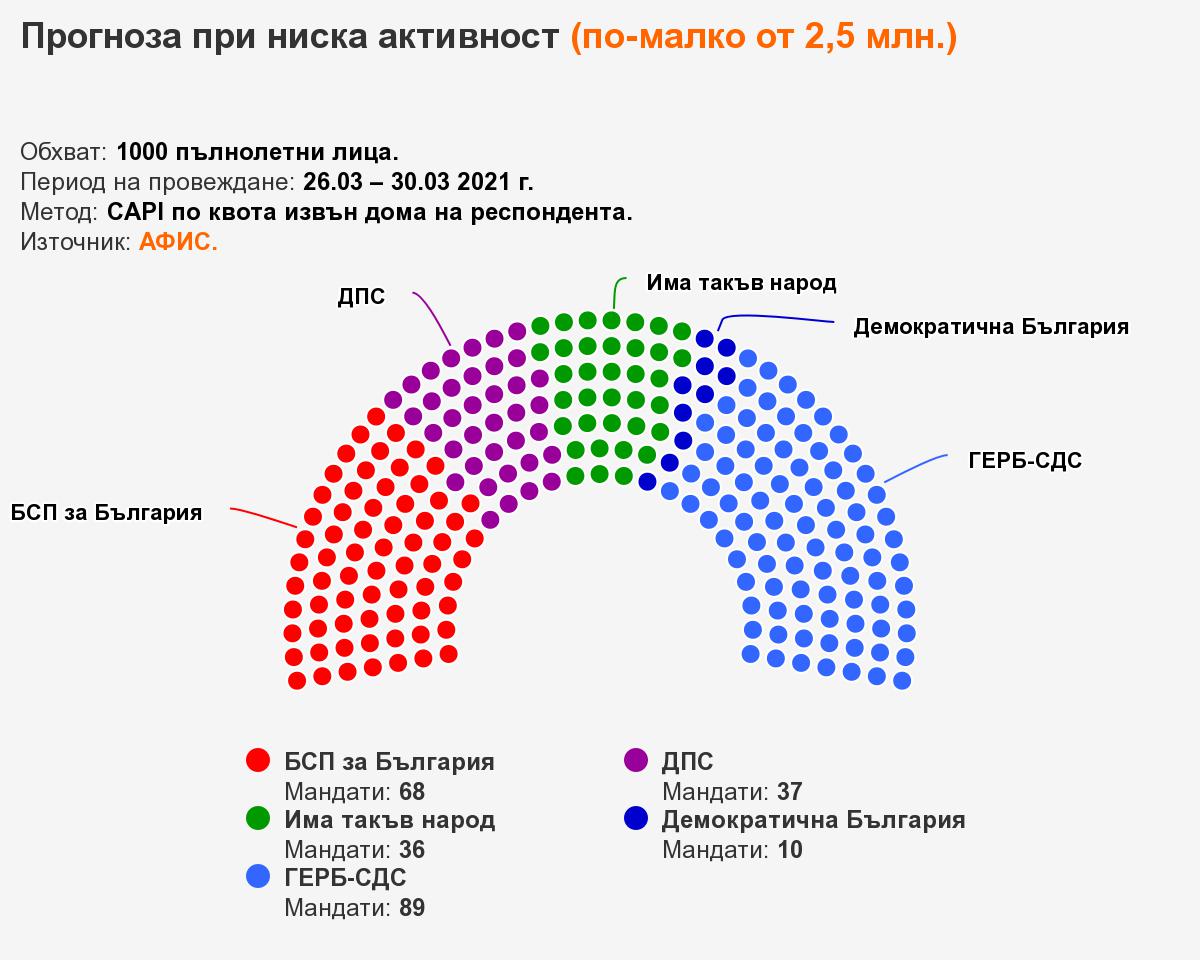 Прогноза при ниска активност (по-малко от 2,5 млн.)

Обхват: 1000 пълнолетни лица.
Период на провеждане: 26.03 – 30.03 2021 г.
Метод: CAPI по квота извън дома на респондента.
Източник: АФИС.

ДПС

Има такъв народ

Демократична България

ГЕРБ-СДС

БСП за България

БСП за България
Мандати: 68

Има такъв народ
Мандати: 36

ГЕРБ-СДС
Мандати: 89

ДПС
Мандати: 37

Демократична България
Мандати: 10